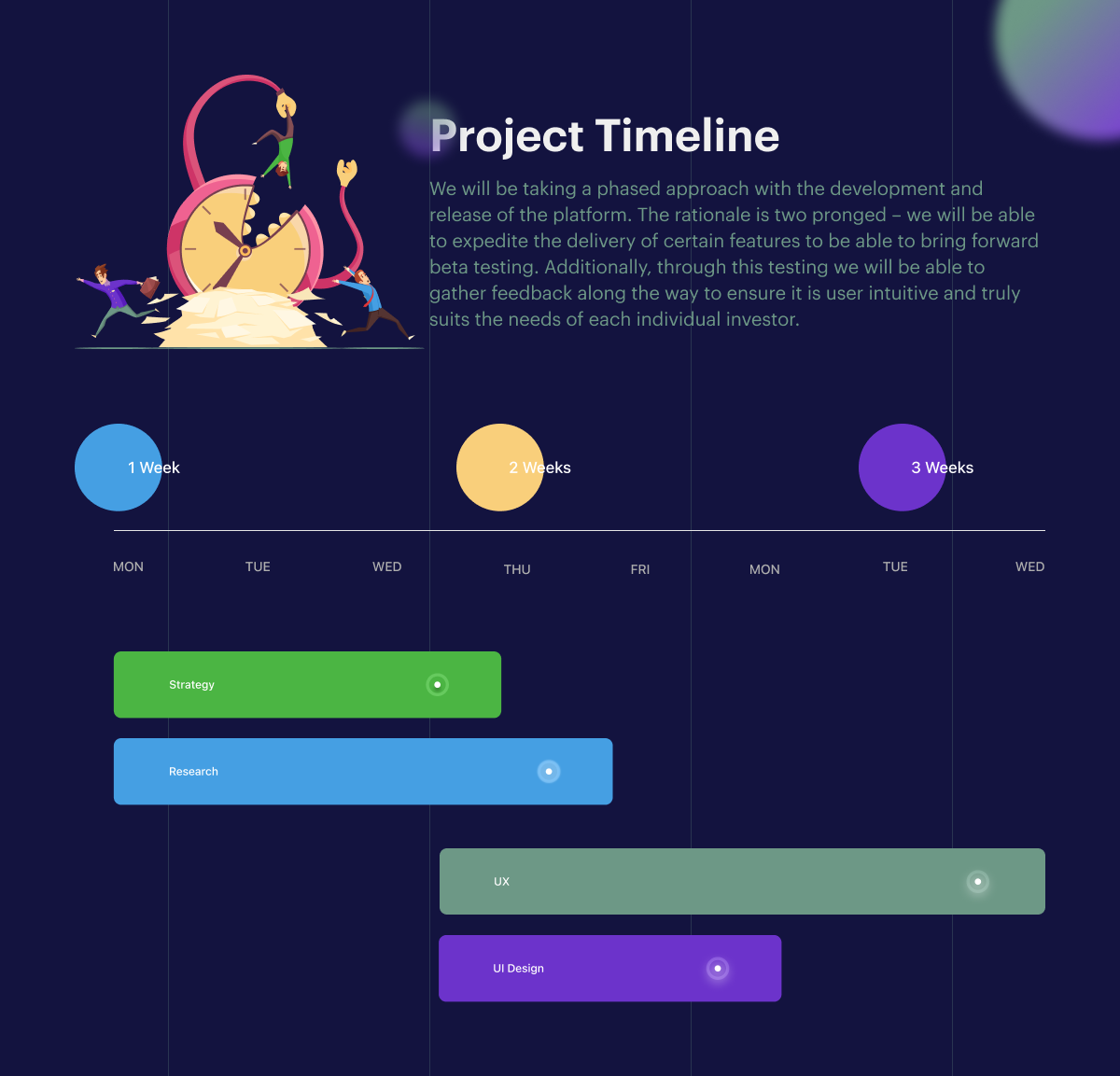 Project Timeline

We will be taking a phased approach with the development and release of the platform. The rationale is two pronged – we will be able to expedite the delivery of certain features to be able to bring forward beta testing. Additionally, through this testing we will be able to gather feedback along the way to ensure it is user intuitive and truly suits the needs of each individual investor.

1 Week

2 Weeks

3 Weeks

MON TUE WED THU FRI MON TUE WED

Strategy

Research

UX

UI Design